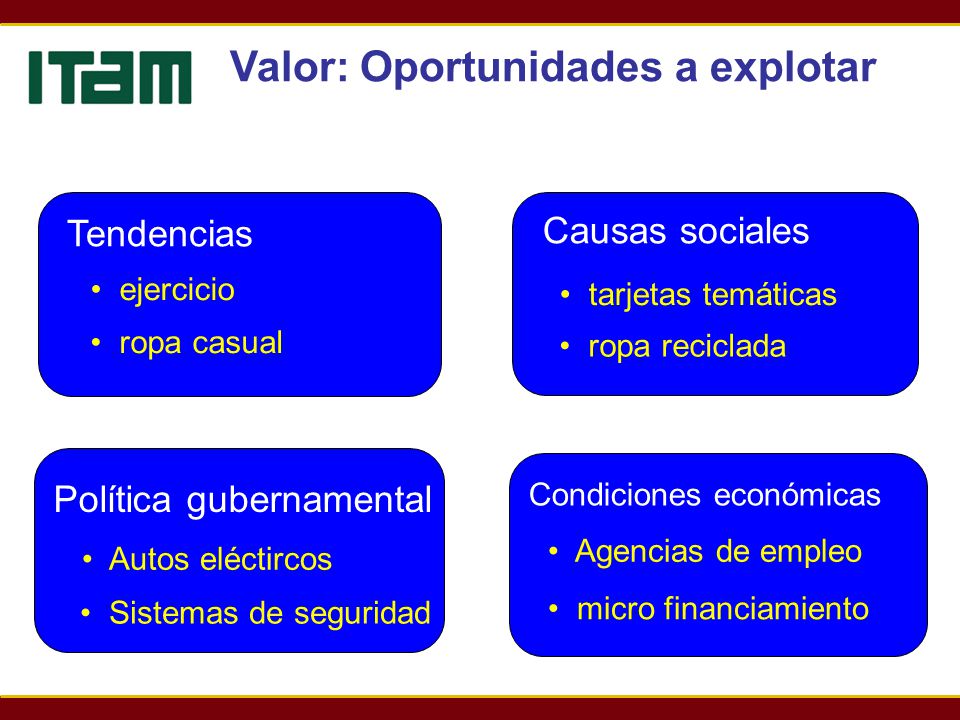 ITAM

Valor: Oportunidades a explotar

Tendencias
• ejercicio
• ropa casual

Causas sociales
• tarjetas temáticas
• ropa reciclada

Política gubernamental
• Autos eléctircos
• Sistemas de seguridad

Condiciones económicas
• Agencias de empleo
• micro financiamiento